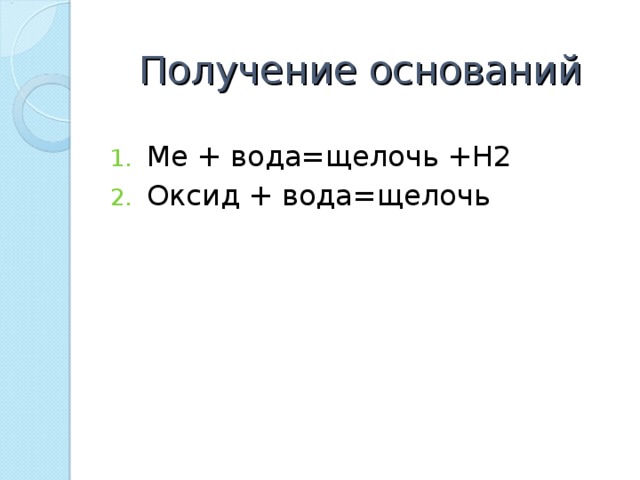 Получение оснований

1. Ме + вода=щелочь +Н2
2. Оксид + вода=щелочь